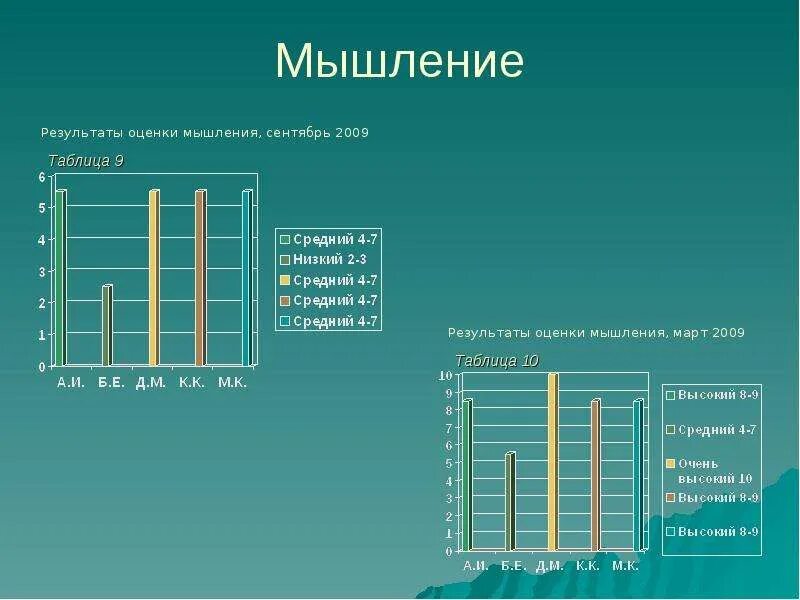 Мышление

Результаты оценки мышления, сентябрь 2009

Таблица 9

6
5
4
3
2
1
0

А.И. Б.Е. Д.М. К.К. М.К.

Средний 4-7
Низкий 2-3
Средний 4-7
Средний 4-7
Средний 4-7

Результаты оценки мышления, март 2009

Таблица 10

10
9
8
7
6
5
4
3
2
1
0

А.И. Б.Е. Д.М. К.К. М.К.

Высокий 8-9
Средний 4-7
Очень высокий 10
Высокий 8-9
Высокий 8-9